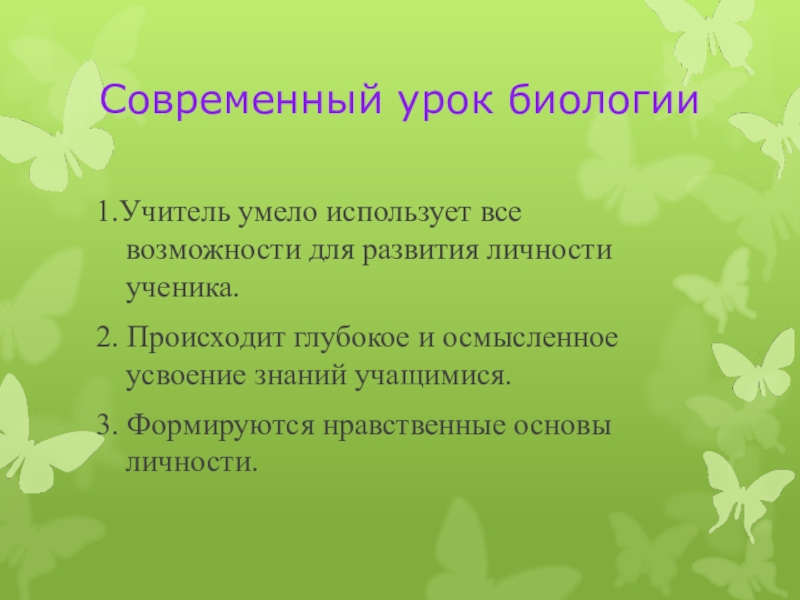 Современный урок биологии

1.Учитель умело использует все возможности для развития личности ученика.

2. Происходит глубокое и осмысленное усвоение знаний учащимися.

3. Формируются нравственные основы личности.